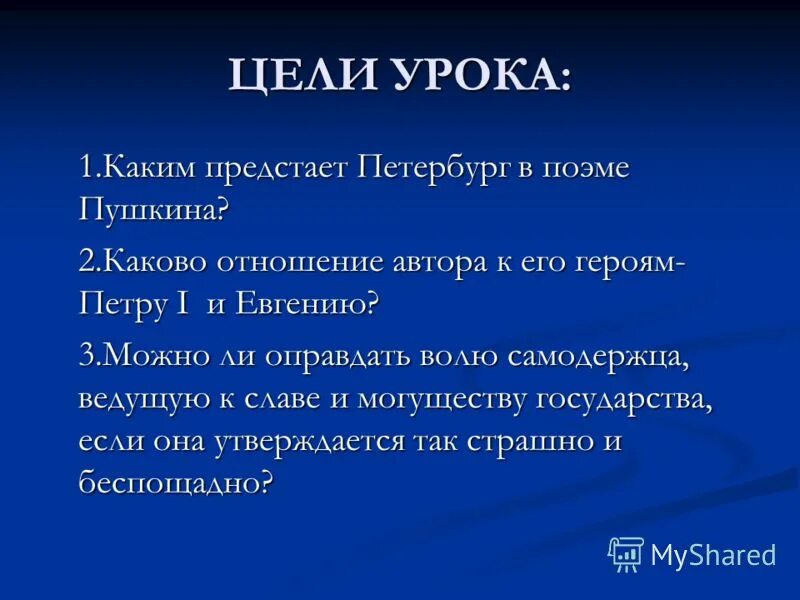 ЦЕЛИ УРОКА:

1.Каким предстает Петербург в поэме Пушкина?

2.Каково отношение автора к его героям- Петру I и Евгению?

3.Можно ли оправдать волю самодержца, ведущую к славе и могуществу государства, если она утверждается так страшно и беспощадно?

MyShared